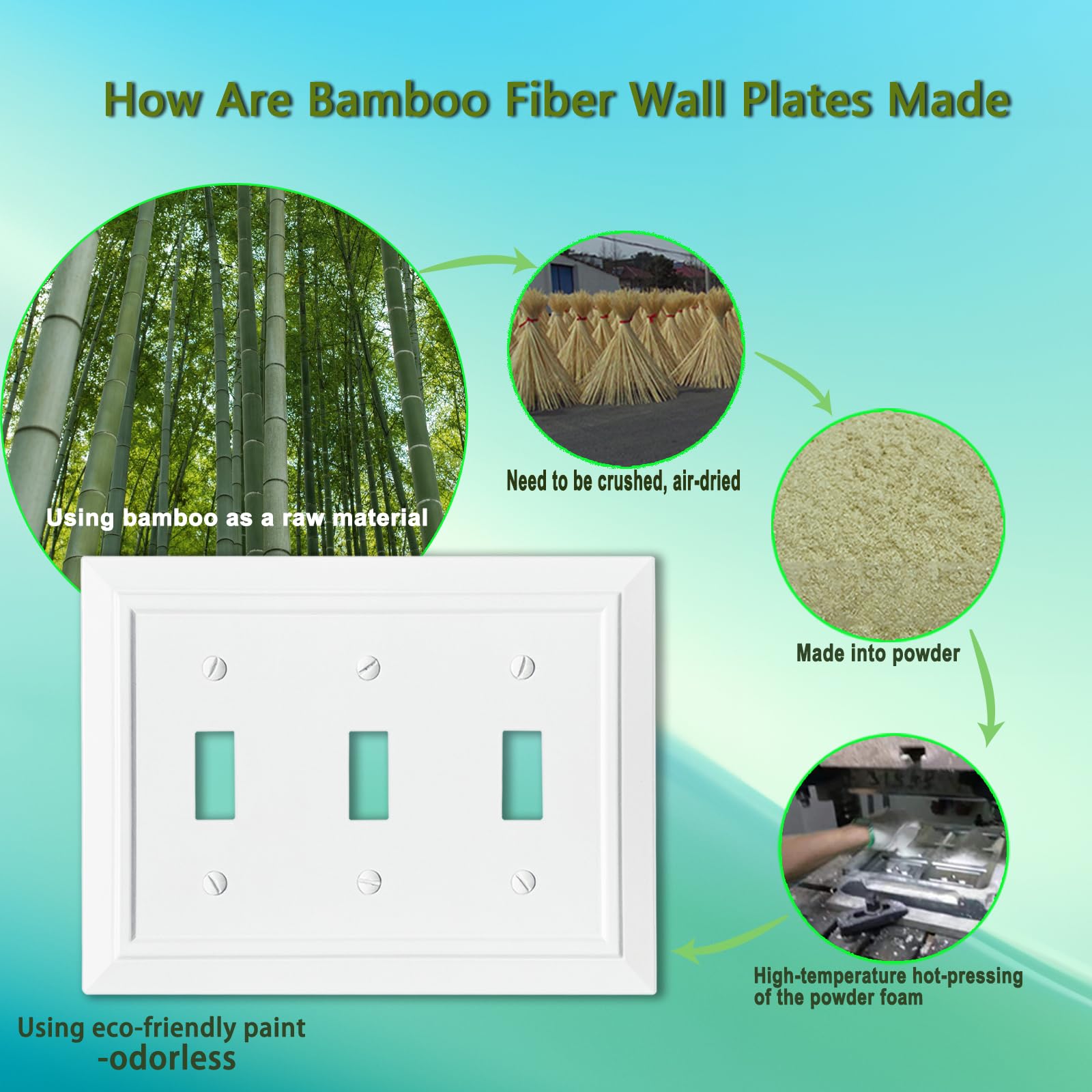 How Are Bamboo Fiber Wall Plates Made

Using bamboo as a raw material

Need to be crushed, air-dried

Made into powder

High-temperature hot-pressing of the powder foam

Using eco-friendly paint -odorless